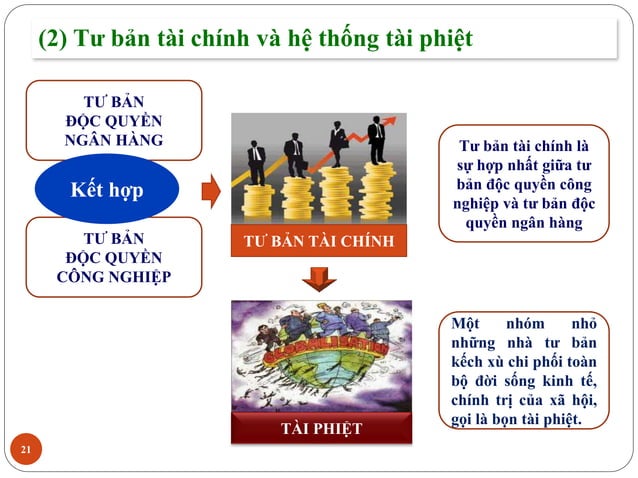 (2) Tư bản tài chính và hệ thống tài phiệt

TƯ BẢN ĐỘC QUYỀN NGÂN HÀNG

Kết hợp

TƯ BẢN ĐỘC QUYỀN CÔNG NGHIỆP

TƯ BẢN TÀI CHÍNH

Tư bản tài chính là sự hợp nhất giữa tư bản độc quyền công nghiệp và tư bản độc quyền ngân hàng

GLOBALISATION

TÀI PHIỆT

Một nhóm nhỏ những nhà tư bản kếch xù chi phối toàn bộ đời sống kinh tế, chính trị của xã hội, gọi là bọn tài phiệt.

21